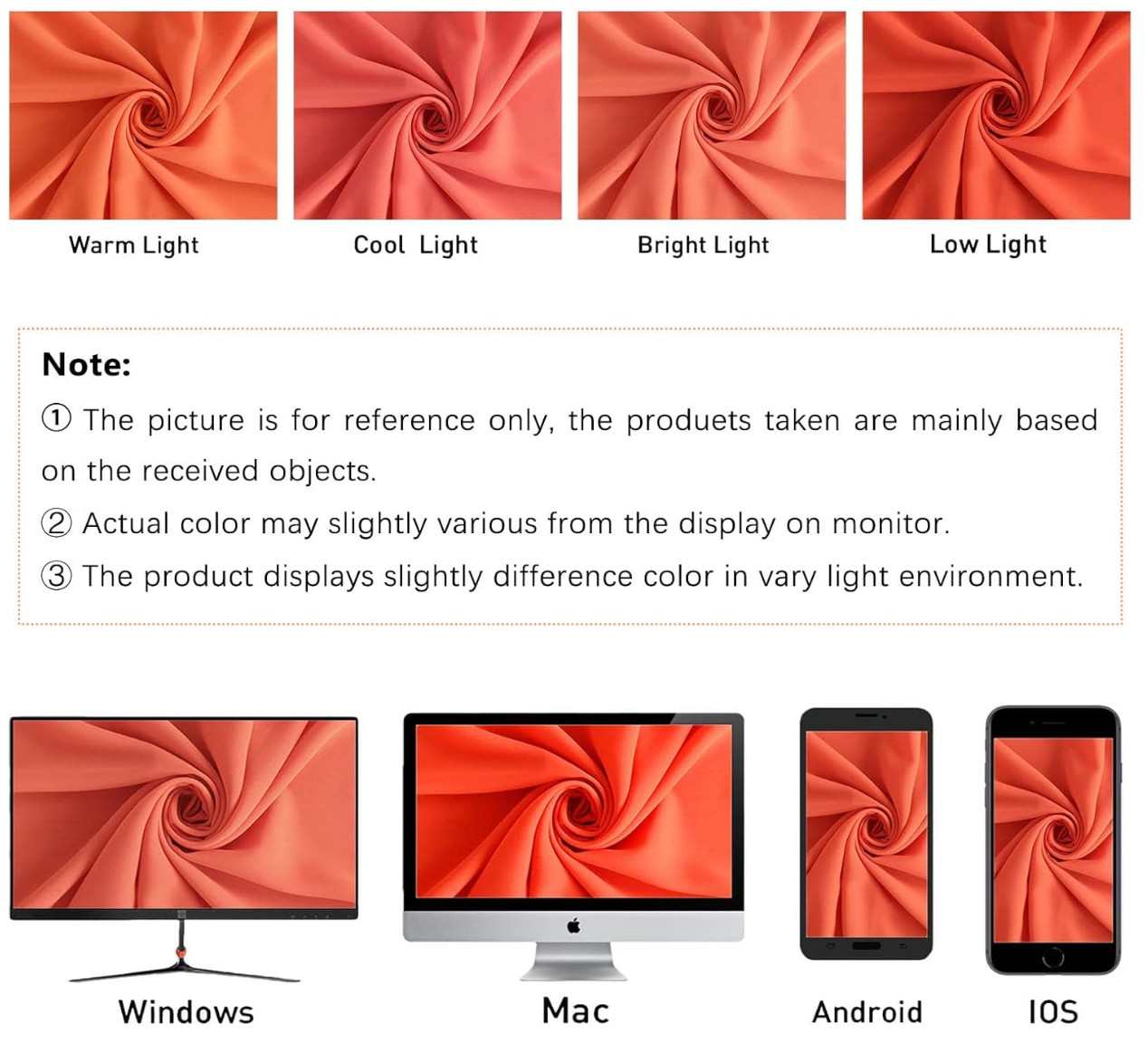 Warm Light

Cool Light

Bright Light

Low Light

Note:

① The picture is for reference only, the produets taken are mainly based on the received objects.

② Actual color may slightly various from the display on monitor.

③ The product displays slightly difference color in vary light environment.

Windows

Mac

Android

IOS